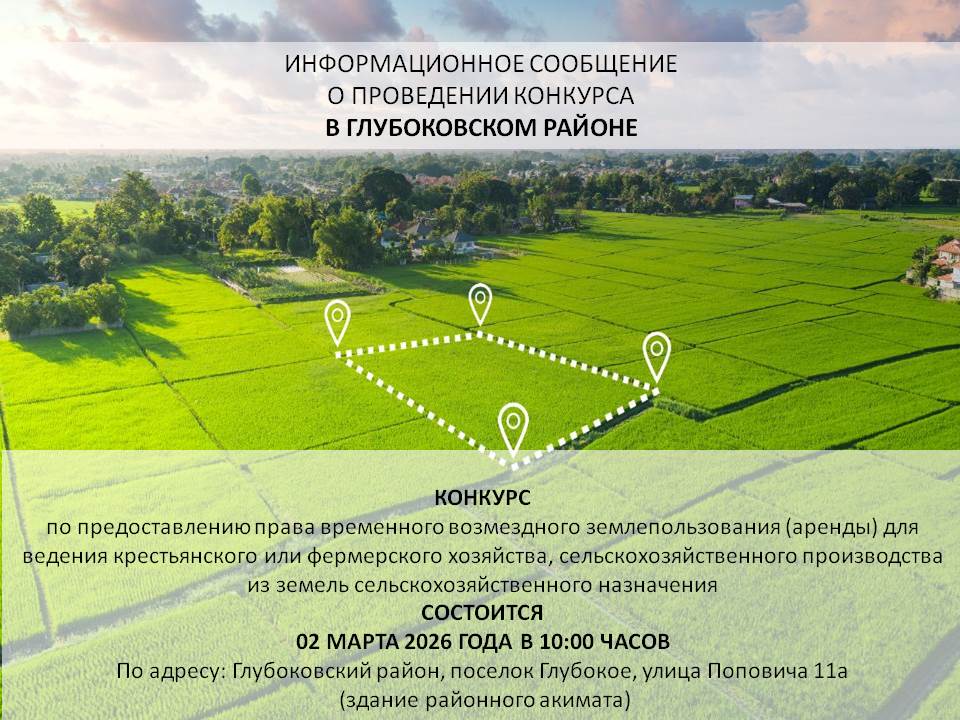 ИНФОРМАЦИОННОЕ СООБЩЕНИЕ
О ПРОВЕДЕНИИ КОНКУРСА
В ГЛУБОКОВСКОМ РАЙОНЕ

КОНКУРС
по предоставлению права временного возмездного землепользования (аренды) для ведения крестьянского или фермерского хозяйства, сельскохозяйственного производства из земель сельскохозяйственного назначения
СОСТОИТСЯ
02 МАРТА 2026 ГОДА В 10:00 ЧАСОВ
По адресу: Глубоковский район, поселок Глубокое, улица Поповича 11а
(здание районного акимата)